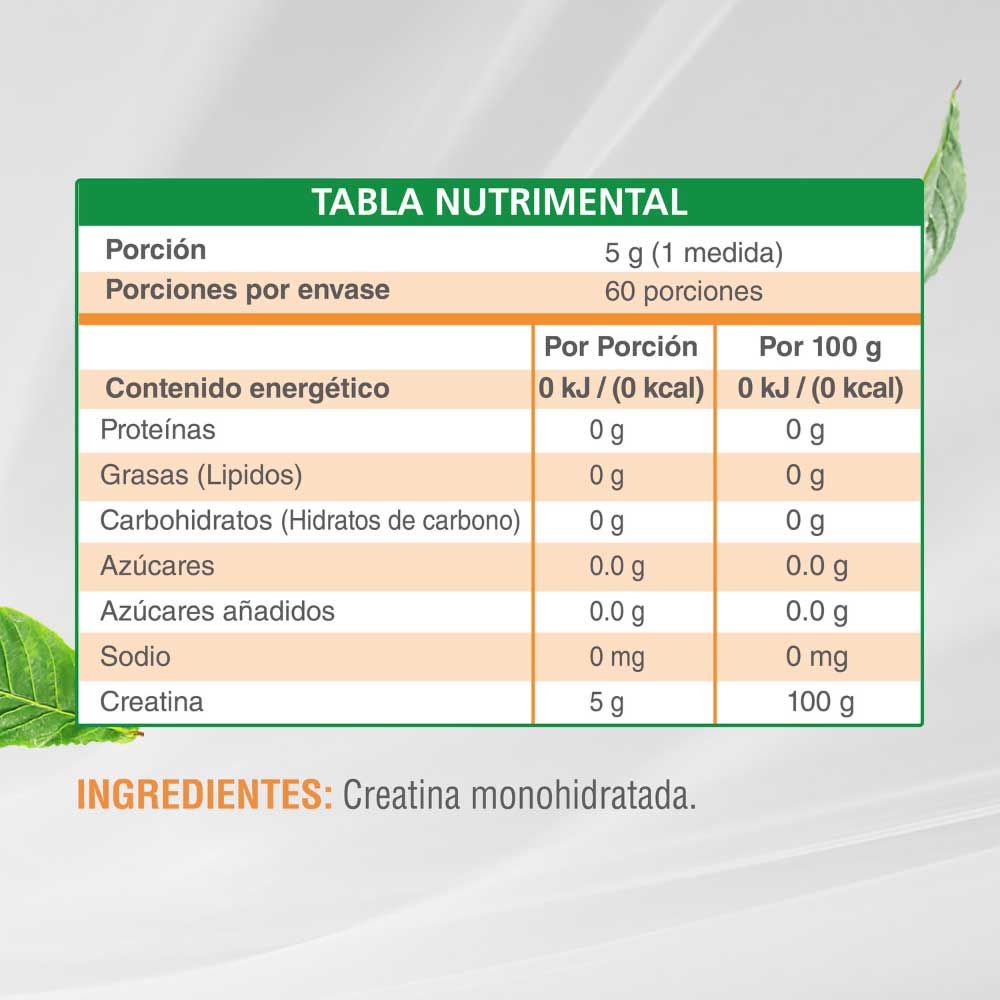 TABLA NUTRIMENTAL

| Porción | 5 g (1 medida) |
|---|---|
| Porciones por envase | 60 porciones |

| | Por Porción | Por 100 g |
|---|---|---|
| Contenido energético | 0 kJ / (0 kcal) | 0 kJ / (0 kcal) |
| Proteínas | 0 g | 0 g |
| Grasas (Lipidos) | 0 g | 0 g |
| Carbohidratos (Hidratos de carbono) | 0 g | 0 g |
| Azúcares | 0.0 g | 0.0 g |
| Azúcares añadidos | 0.0 g | 0.0 g |
| Sodio | 0 mg | 0 mg |
| Creatina | 5 g | 100 g |

INGREDIENTES: Creatina monohidratada.